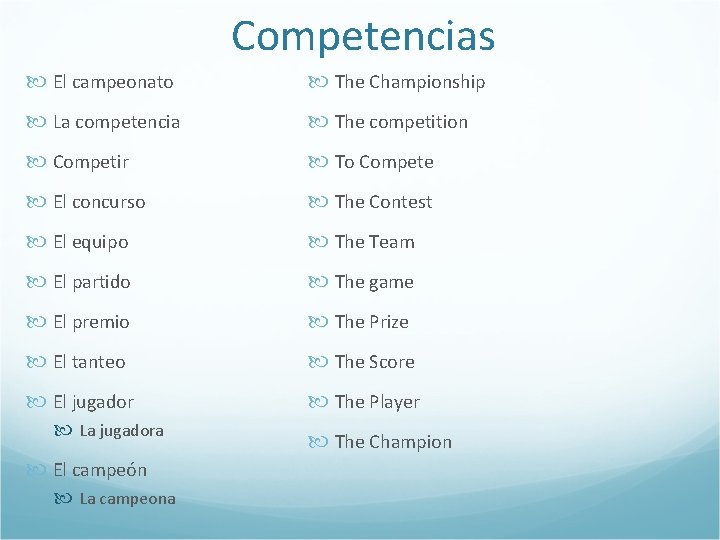 Competencias

El campeonato
La competencia
Competir
El concurso
El equipo
El partido
El premio
El tanteo
El jugador
La jugadora
El campeón
La campeona

The Championship
The competition
To Compete
The Contest
The Team
The game
The Prize
The Score
The Player
The Champion